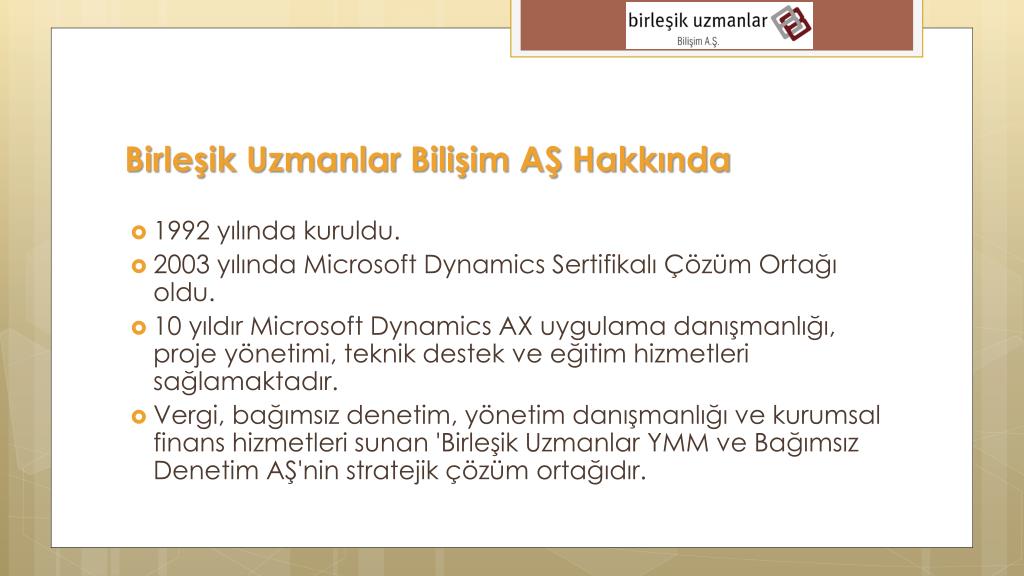 birleşik uzmanlar
Bilişim A.Ş.

Birleşik Uzmanlar Bilişim AŞ Hakkında

1992 yılında kuruldu.

2003 yılında Microsoft Dynamics Sertifikalı Çözüm Ortağı oldu.

10 yıldır Microsoft Dynamics AX uygulama danışmanlığı, proje yönetimi, teknik destek ve eğitim hizmetleri sağlamaktadır.

Vergi, bağımsız denetim, yönetim danışmanlığı ve kurumsal finans hizmetleri sunan 'Birleşik Uzmanlar YMM ve Bağımsız Denetim AŞ'nin stratejik çözüm ortağıdır.